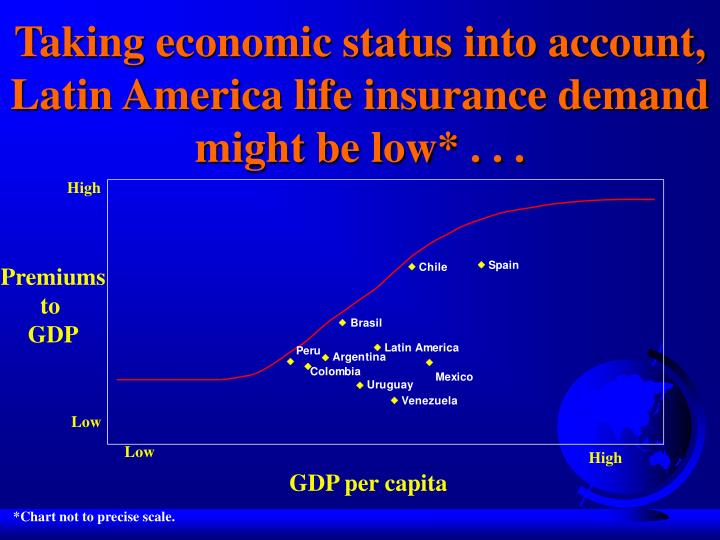 Taking economic status into account, Latin America life insurance demand might be low* . . .

High

Premiums to GDP

Low

Chile
Spain
Brasil
Peru
Argentina
Latin America
Colombia
Mexico
Uruguay
Venezuela

Low

High

GDP per capita

*Chart not to precise scale.